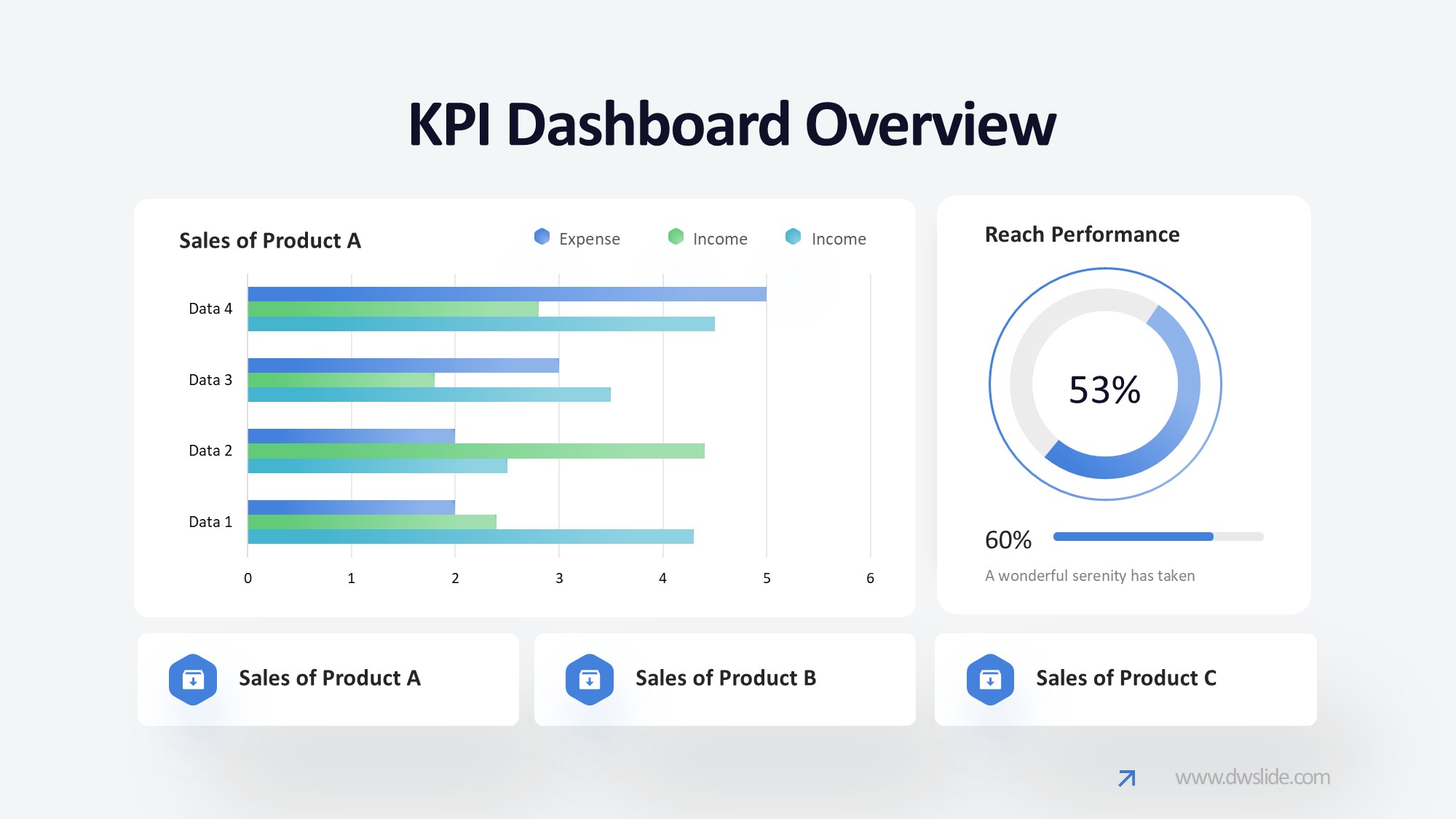 KPI Dashboard Overview

Sales of Product A

Expense Income Income

Data 4
Data 3
Data 2
Data 1

0 1 2 3 4 5 6

Reach Performance

53%

60%

A wonderful serenity has taken

Sales of Product A

Sales of Product B

Sales of Product C

www.dwslide.com